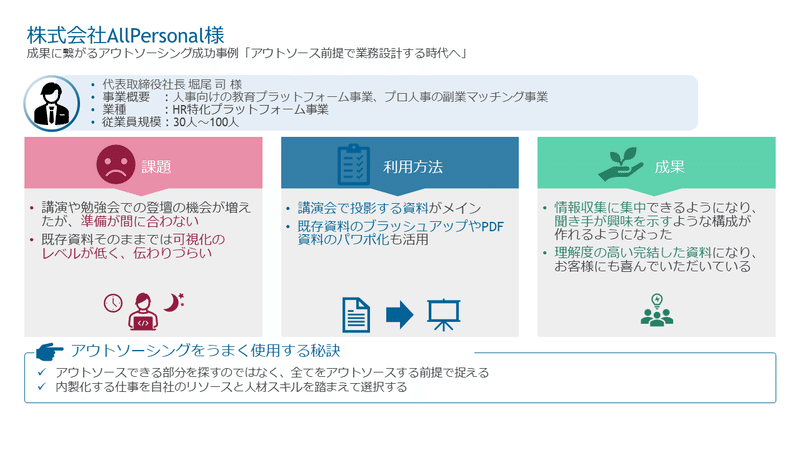 株式会社AllPersonal様
成果に繋がるアウトソーシング成功事例「アウトソース前提で業務設計する時代へ」

• 代表取締役社長 堀尾 司 様
• 事業概要　：人事向けの教育プラットフォーム事業、プロ人事の副業マッチング事業
• 業種　　　：HR特化プラットフォーム事業
• 従業員規模：30人～100人

課題

• 講演や勉強会での登壇の機会が増えたが、準備が間に合わない
• 既存資料そのままでは可視化のレベルが低く、伝わりづらい

利用方法

• 講演会で投影する資料がメイン
• 既存資料のブラッシュアップやPDF資料のパワポ化も活用

成果

• 情報収集に集中できるようになり、聞き手が興味を示すような構成が作れるようになった
• 理解度の高い完結した資料になり、お客様にも喜んでいただいている

アウトソーシングをうまく使用する秘訣
✓ アウトソースできる部分を探すのではなく、全てをアウトソースする前提で捉える
✓ 内製化する仕事を自社のリソースと人材スキルを踏まえて選択する